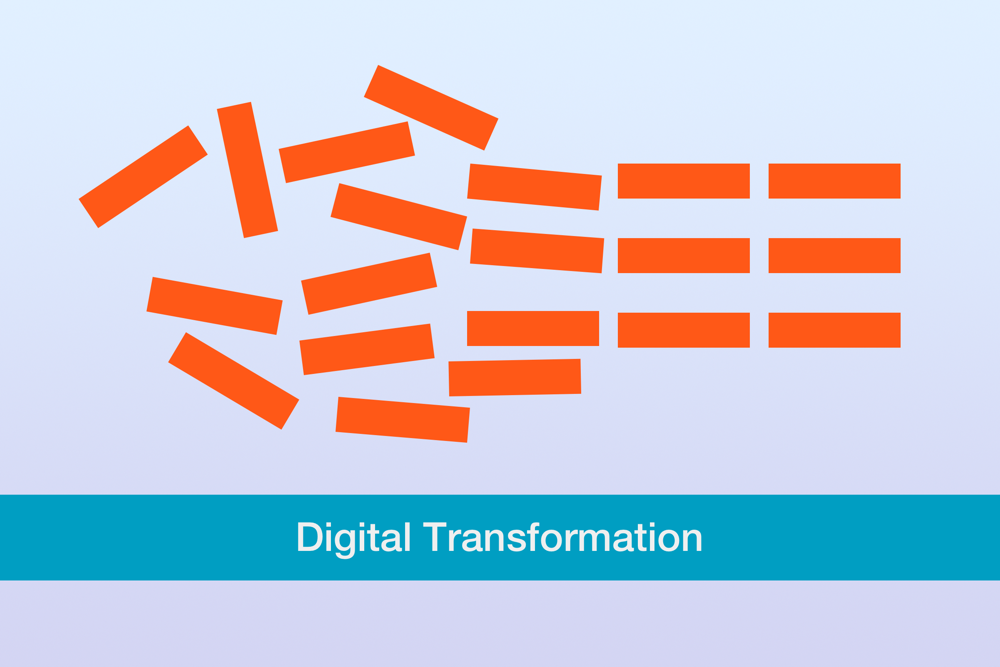 Digital Transformation